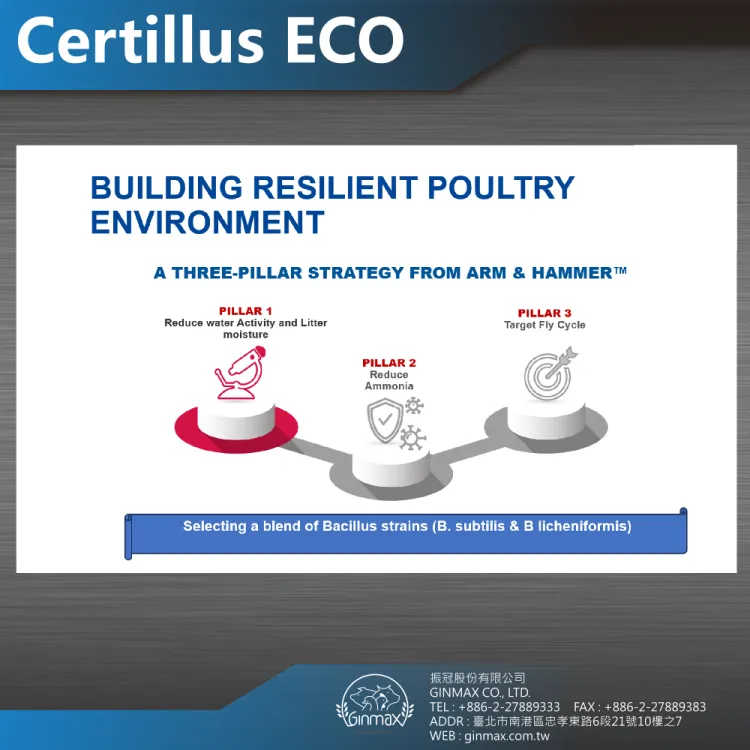 Certillus ECO

BUILDING RESILIENT POULTRY ENVIRONMENT

A THREE-PILLAR STRATEGY FROM ARM & HAMMER™

PILLAR 1
Reduce water Activity and Litter moisture

PILLAR 2
Reduce Ammonia

PILLAR 3
Target Fly Cycle

Selecting a blend of Bacillus strains (B. subtilis & B licheniformis)

Ginmax

振冠股份有限公司
GINMAX CO., LTD.
TEL : +886-2-27889333 FAX : +886-2-27889383
ADDR : 臺北市南港區忠孝東路6段21號10樓之7
WEB : ginmax.com.tw